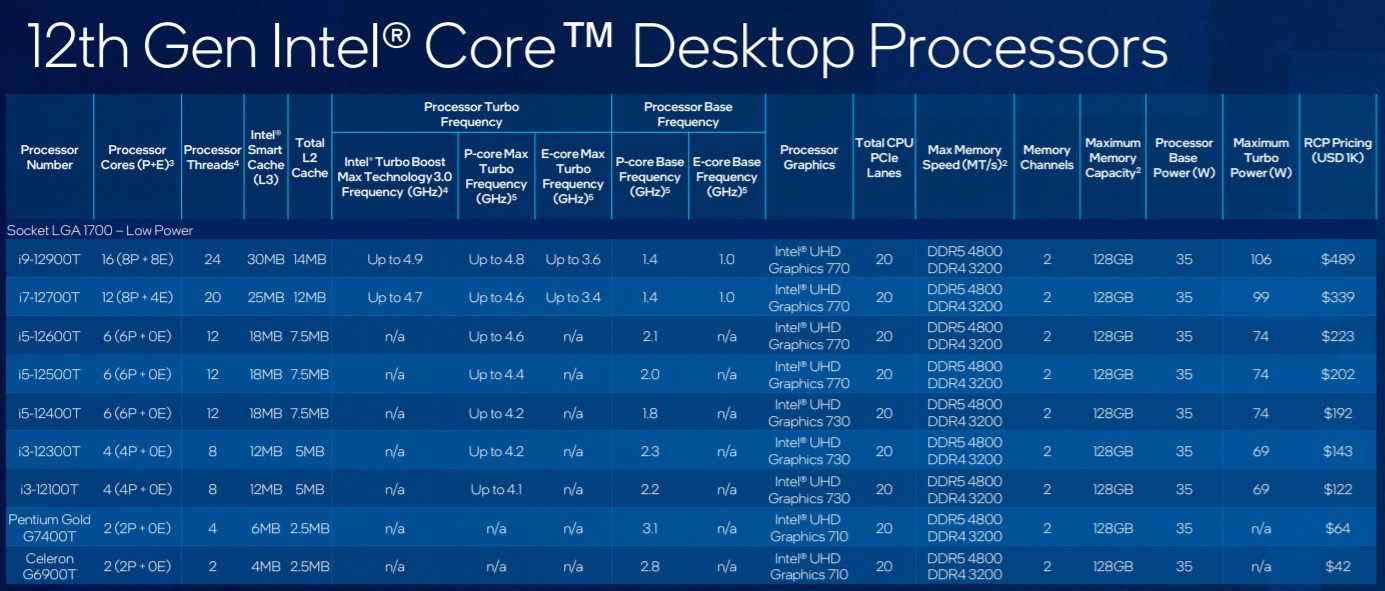 12th Gen Intel® Core™ Desktop Processors

| Processor Number | Processor Cores (P+E)$^3$ | Processor Threads$^4$ | Intel® Smart Cache (L3) | Total L2 Cache | Processor Turbo Frequency: Intel® Turbo Boost Max Technology 3.0 Frequency (GHz)$^4$ | Processor Turbo Frequency: P-core Max Turbo Frequency (GHz)$^5$ | Processor Turbo Frequency: E-core Max Turbo Frequency (GHz)$^5$ | Processor Base Frequency: P-core Base Frequency (GHz)$^5$ | Processor Base Frequency: E-core Base Frequency (GHz)$^5$ | Processor Graphics | Total CPU PCIe Lanes | Max Memory Speed (MT/s)$^2$ | Memory Channels | Maximum Memory Capacity$^2$ | Processor Base Power (W) | Maximum Turbo Power (W) | RCP Pricing (USD 1K) |
|---|---|---|---|---|---|---|---|---|---|---|---|---|---|---|---|---|---|
| Socket LGA 1700 – Low Power | | | | | | | | | | | | | | | | | |
| i9-12900T | 16 (8P + 8E) | 24 | 30MB | 14MB | Up to 4.9 | Up to 4.8 | Up to 3.6 | 1.4 | 1.0 | Intel® UHD Graphics 770 | 20 | DDR5 4800 DDR4 3200 | 2 | 128GB | 35 | 106 | $489 |
| i7-12700T | 12 (8P + 4E) | 20 | 25MB | 12MB | Up to 4.7 | Up to 4.6 | Up to 3.4 | 1.4 | 1.0 | Intel® UHD Graphics 770 | 20 | DDR5 4800 DDR4 3200 | 2 | 128GB | 35 | 99 | $339 |
| i5-12600T | 6 (6P + 0E) | 12 | 18MB | 7.5MB | n/a | Up to 4.6 | n/a | 2.1 | n/a | Intel® UHD Graphics 770 | 20 | DDR5 4800 DDR4 3200 | 2 | 128GB | 35 | 74 | $223 |
| i5-12500T | 6 (6P + 0E) | 12 | 18MB | 7.5MB | n/a | Up to 4.4 | n/a | 2.0 | n/a | Intel® UHD Graphics 770 | 20 | DDR5 4800 DDR4 3200 | 2 | 128GB | 35 | 74 | $202 |
| i5-12400T | 6 (6P + 0E) | 12 | 18MB | 7.5MB | n/a | Up to 4.2 | n/a | 1.8 | n/a | Intel® UHD Graphics 730 | 20 | DDR5 4800 DDR4 3200 | 2 | 128GB | 35 | 74 | $192 |
| i3-12300T | 4 (4P + 0E) | 8 | 12MB | 5MB | n/a | Up to 4.2 | n/a | 2.3 | n/a | Intel® UHD Graphics 730 | 20 | DDR5 4800 DDR4 3200 | 2 | 128GB | 35 | 69 | $143 |
| i3-12100T | 4 (4P + 0E) | 8 | 12MB | 5MB | n/a | Up to 4.1 | n/a | 2.2 | n/a | Intel® UHD Graphics 730 | 20 | DDR5 4800 DDR4 3200 | 2 | 128GB | 35 | 69 | $122 |
| Pentium Gold G7400T | 2 (2P + 0E) | 4 | 6MB | 2.5MB | n/a | n/a | n/a | 3.1 | n/a | Intel® UHD Graphics 710 | 20 | DDR5 4800 DDR4 3200 | 2 | 128GB | 35 | n/a | $64 |
| Celeron G6900T | 2 (2P + 0E) | 2 | 4MB | 2.5MB | n/a | n/a | n/a | 2.8 | n/a | Intel® UHD Graphics 710 | 20 | DDR5 4800 DDR4 3200 | 2 | 128GB | 35 | n/a | $42 |